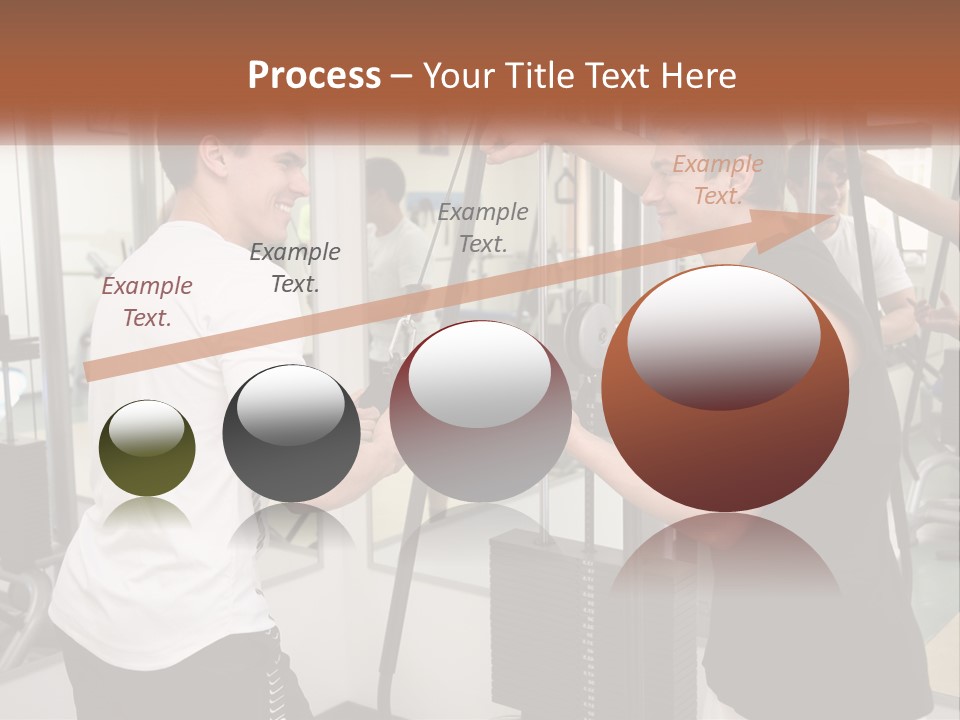 Process – Your Title Text Here

Example Text.

Example Text.

Example Text.

Example Text.